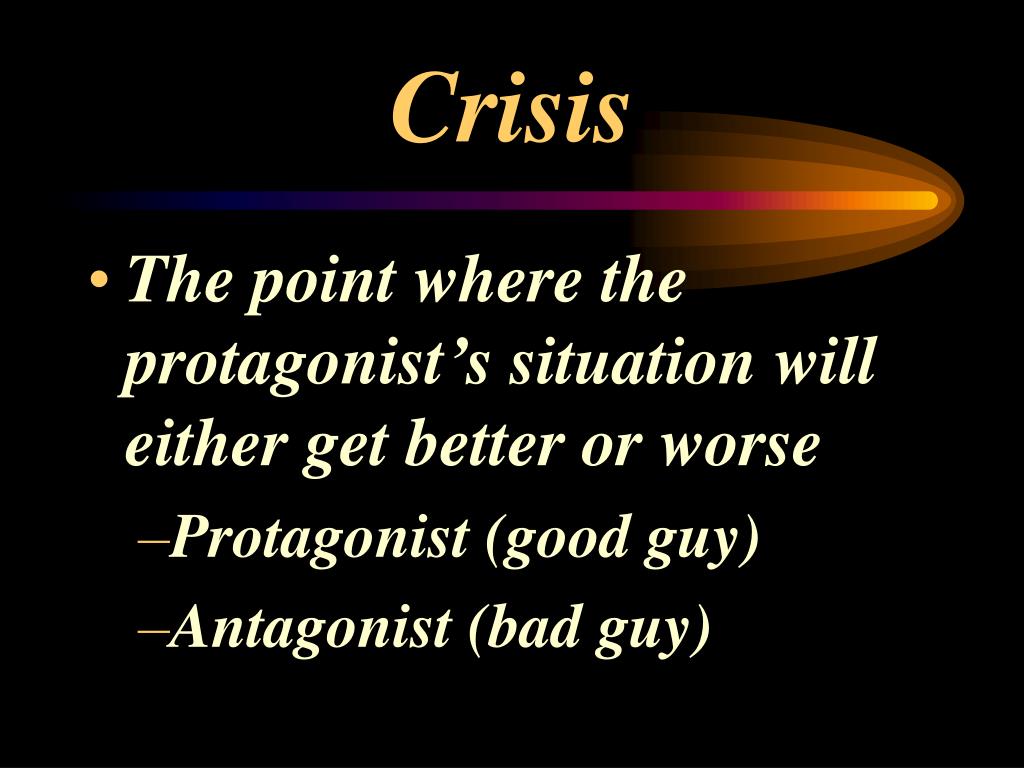 Crisis

• The point where the protagonist’s situation will either get better or worse

–Protagonist (good guy)

–Antagonist (bad guy)